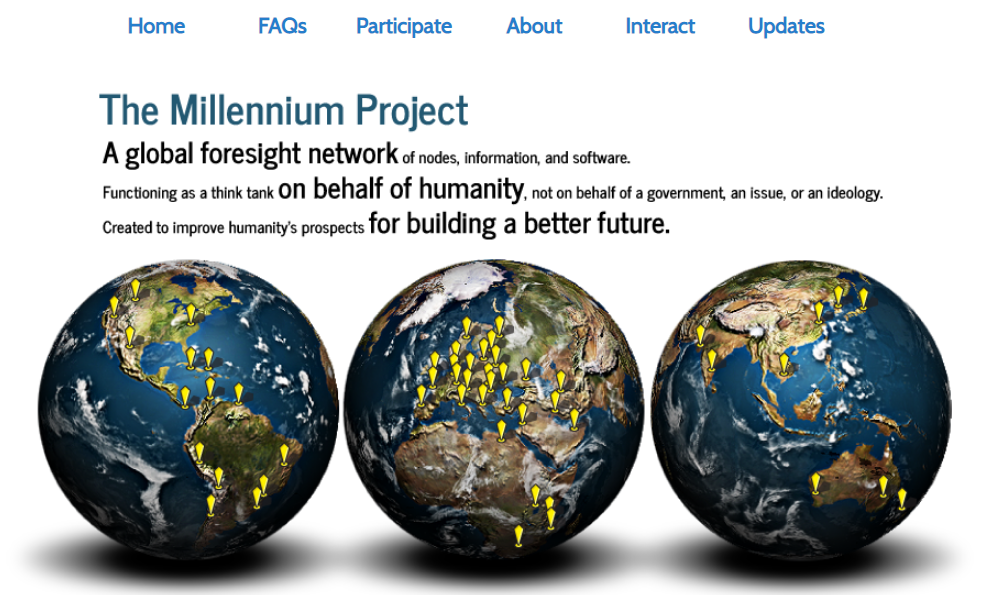 Home FAQs Participate About Interact Updates

The Millennium Project

A global foresight network of nodes, information, and software.

Functioning as a think tank on behalf of humanity, not on behalf of a government, an issue, or an ideology.

Created to improve humanity's prospects for building a better future.